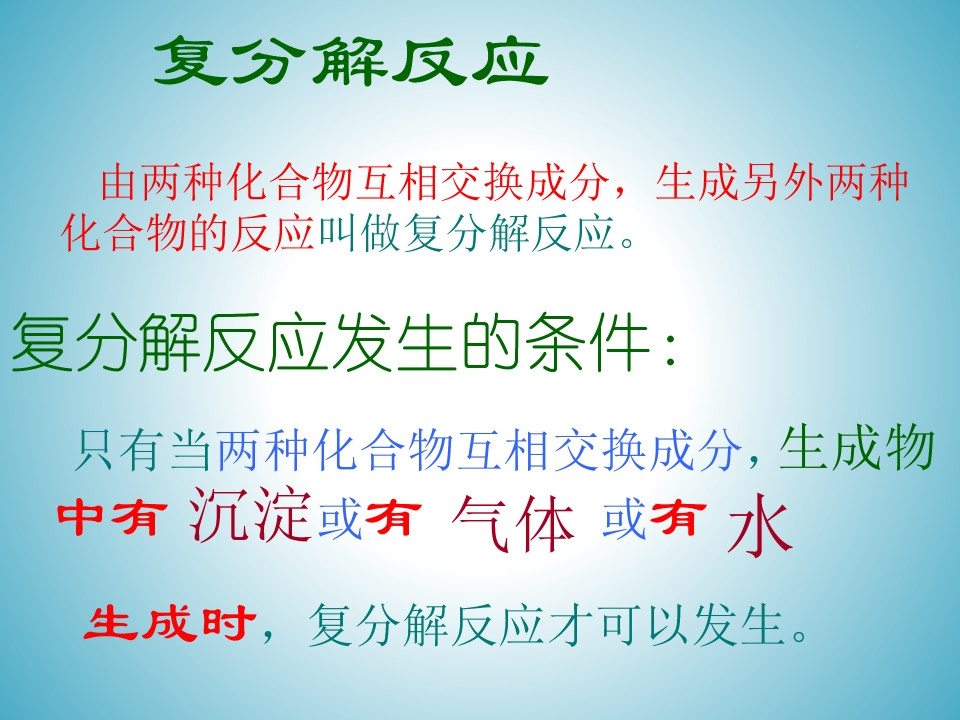 复分解反应

由两种化合物互相交换成分，生成另外两种化合物的反应叫做复分解反应。

复分解反应发生的条件：

只有当两种化合物互相交换成分，生成物中有 沉淀或有 气体 或有 水

生成时，复分解反应才可以发生。